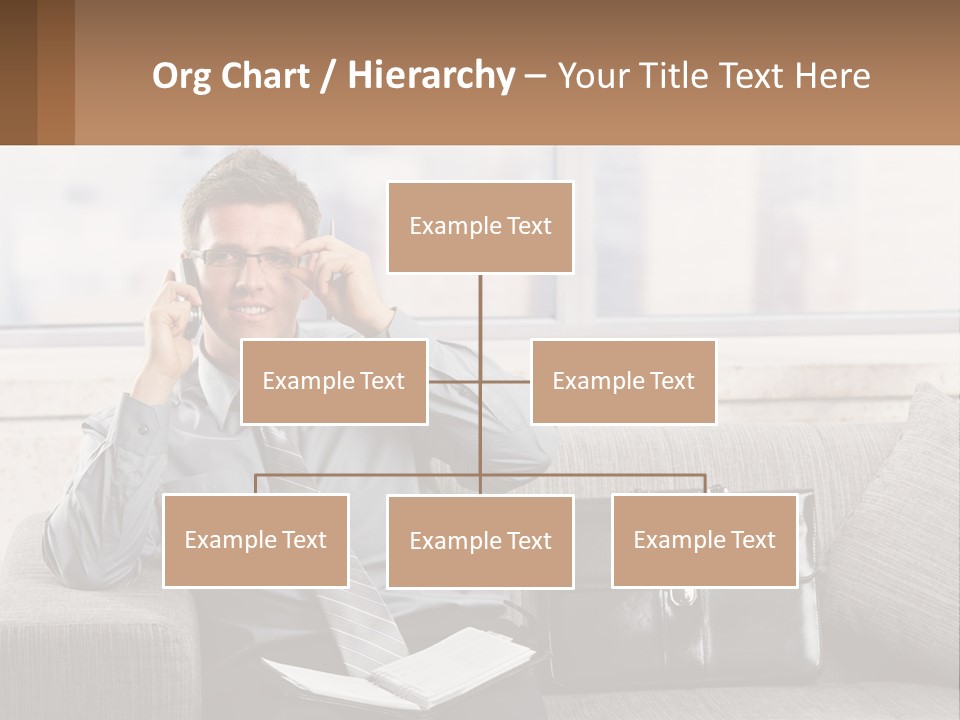 Org Chart / Hierarchy – Your Title Text Here

Example Text

Example Text

Example Text

Example Text

Example Text

Example Text